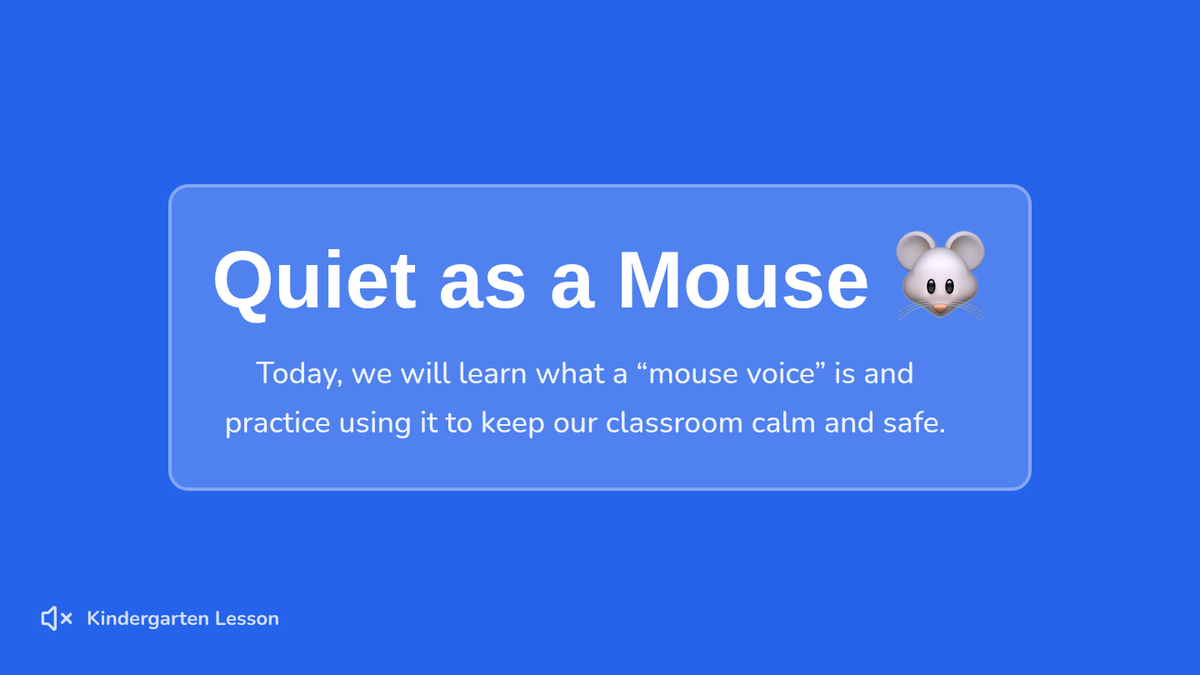 Quiet as a Mouse 🐭

Today, we will learn what a “mouse voice” is and practice using it to keep our classroom calm and safe.

Kindergarten Lesson